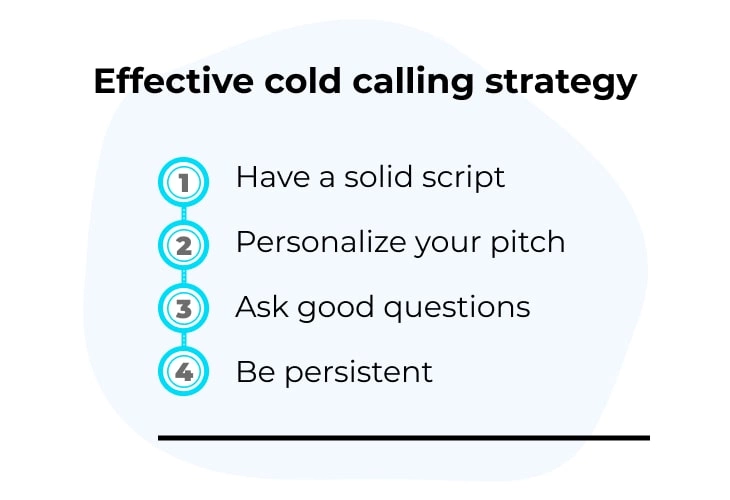 Effective cold calling strategy

1 Have a solid script

2 Personalize your pitch

3 Ask good questions

4 Be persistent